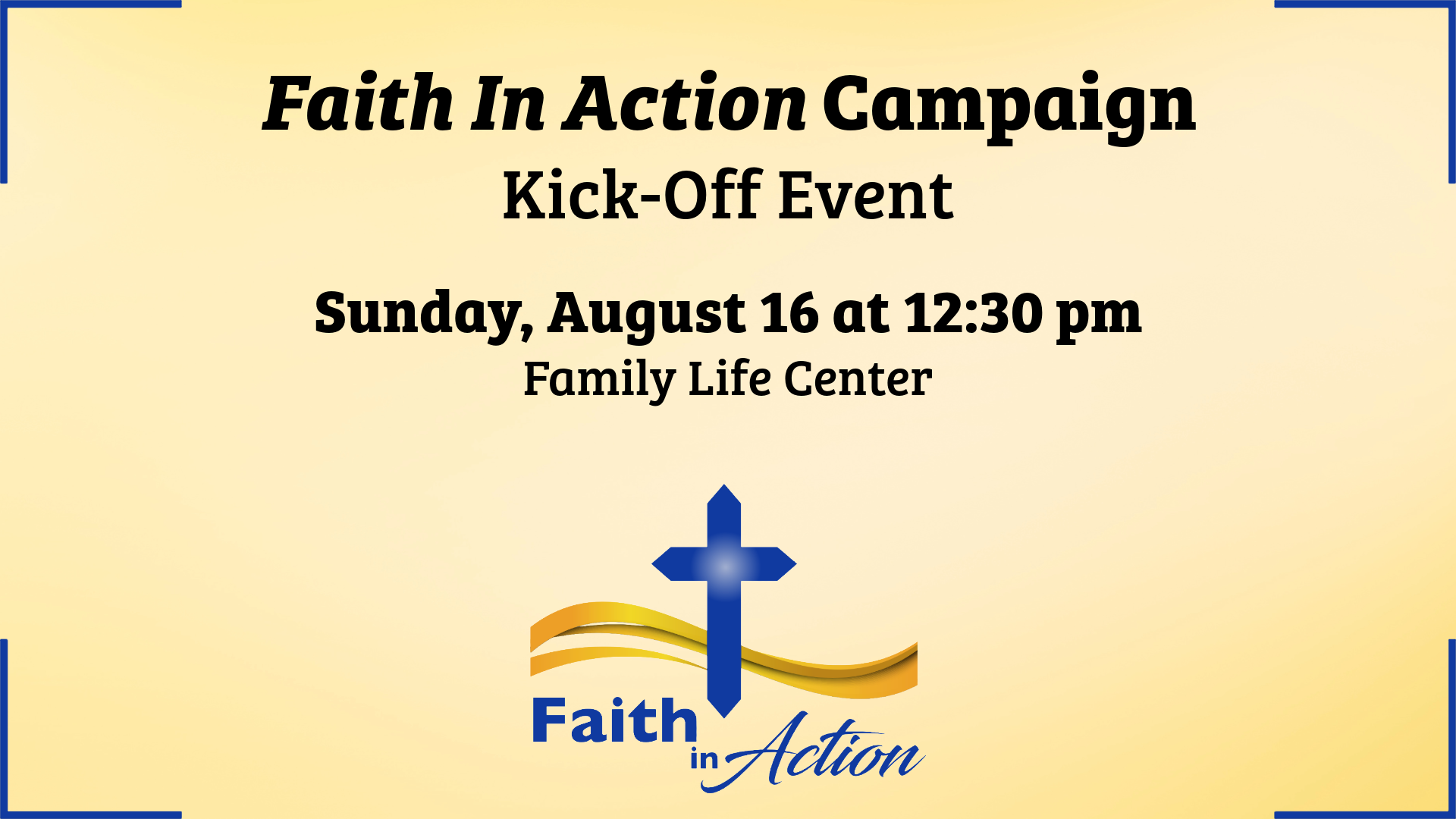 Faith In Action Campaign
Kick-Off Event

Sunday, August 16 at 12:30 pm
Family Life Center

Faith in Action